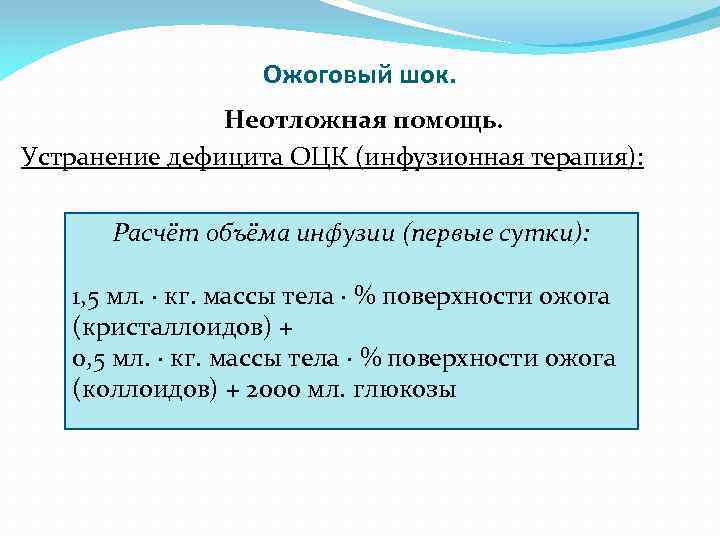 Ожоговый шок.

Неотложная помощь.

Устранение дефицита ОЦК (инфузионная терапия):

Расчёт объёма инфузии (первые сутки):

1,5 мл. · кг. массы тела · % поверхности ожога (кристаллоидов) +
0,5 мл. · кг. массы тела · % поверхности ожога (коллоидов) + 2000 мл. глюкозы